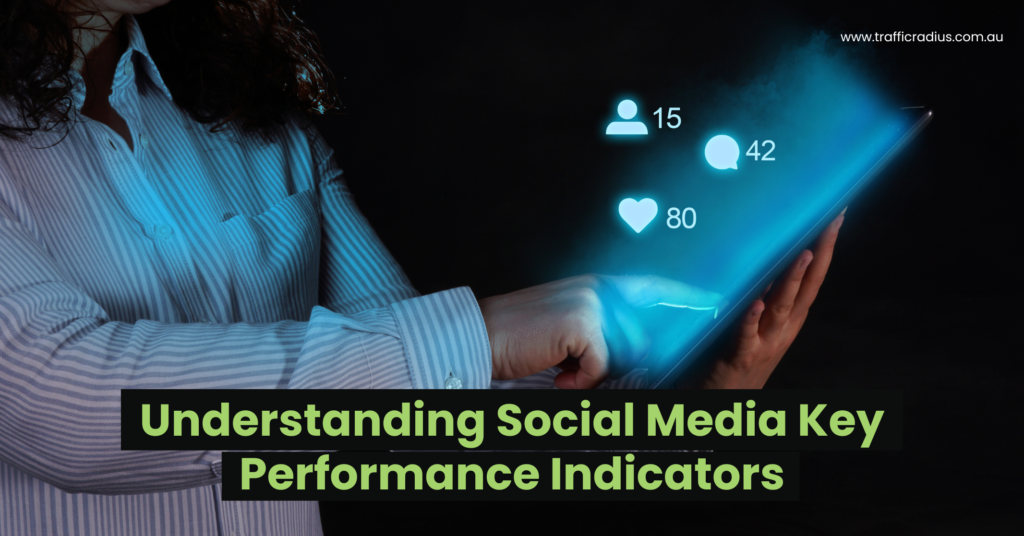 www.trafficradius.com.au

15

42

80

Understanding Social Media Key Performance Indicators